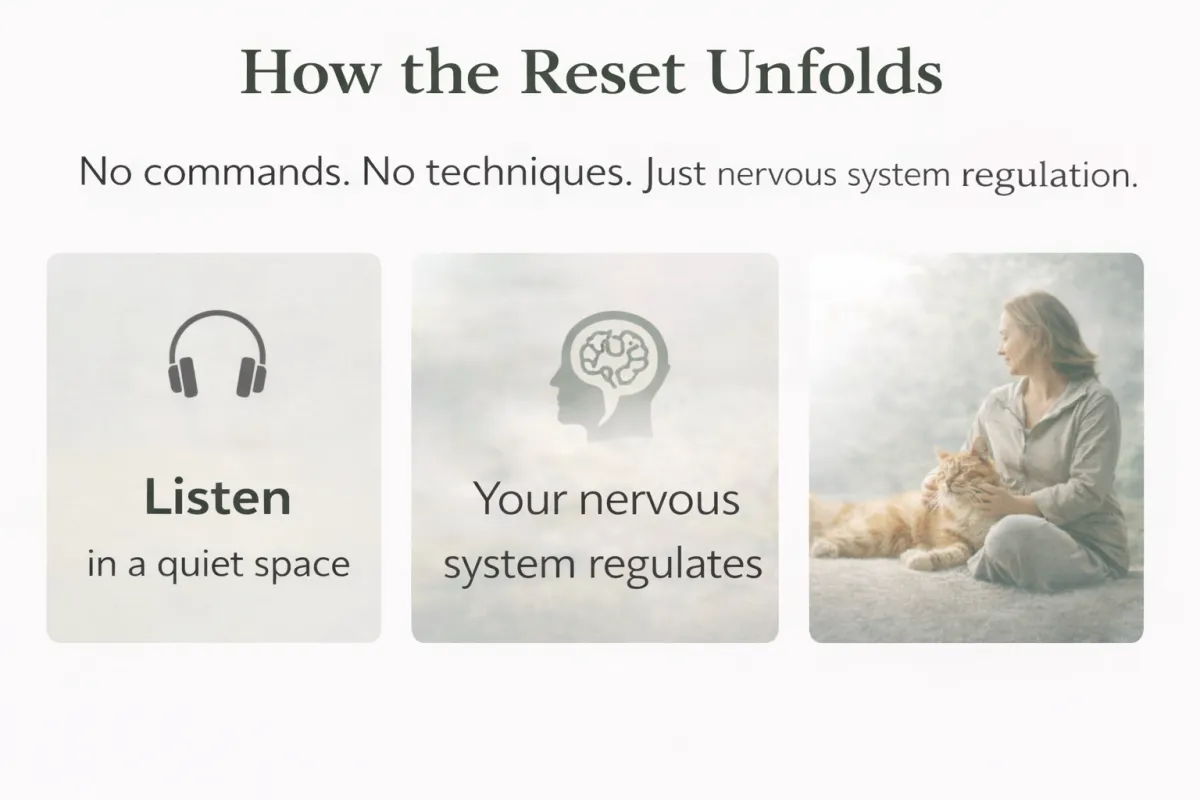 How the Reset Unfolds

No commands. No techniques. Just nervous system regulation.

Listen
in a quiet space

Your nervous system regulates